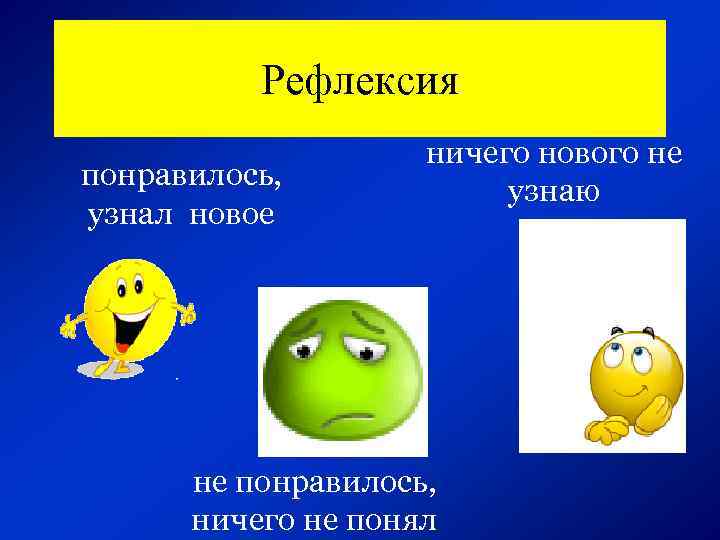 Рефлексия

понравилось, узнал новое

ничего нового не узнаю

не понравилось, ничего не понял